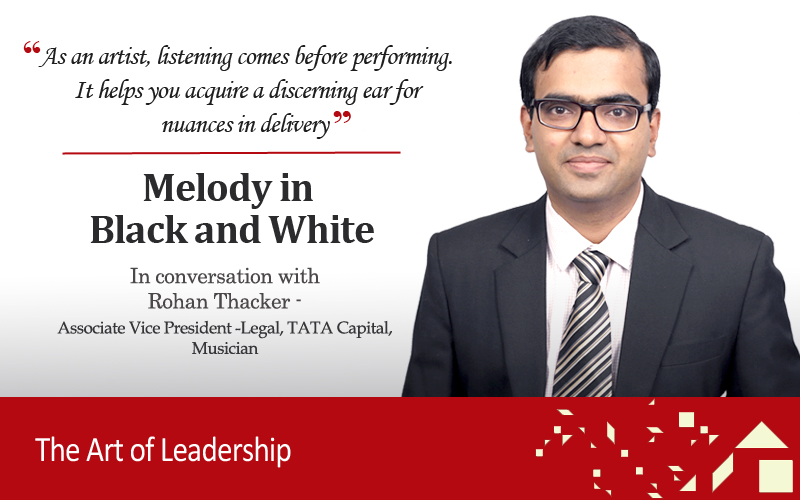 “As an artist, listening comes before performing. It helps you acquire a discerning ear for nuances in delivery”

Melody in Black and White

In conversation with Rohan Thacker - Associate Vice President -Legal, TATA Capital, Musician

The Art of Leadership